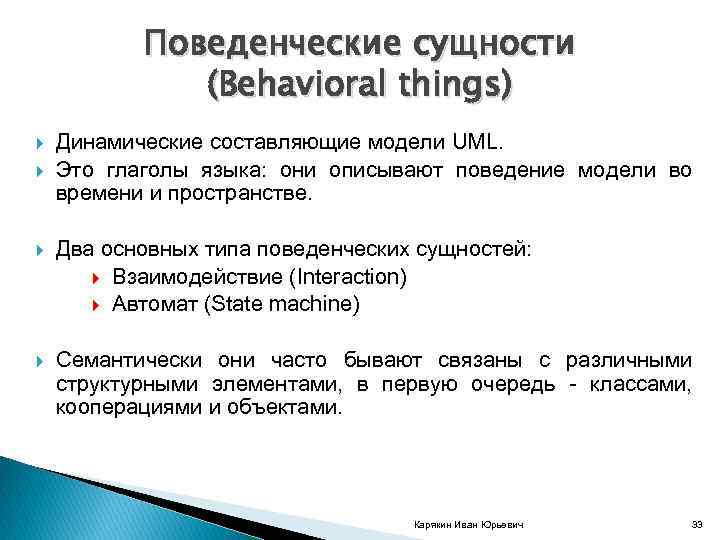 Поведенческие сущности (Behavioral things)

Динамические составляющие модели UML.

Это глаголы языка: они описывают поведение модели во времени и пространстве.

Два основных типа поведенческих сущностей:

Взаимодействие (Interaction)

Автомат (State machine)

Семантически они часто бывают связаны с различными структурными элементами, в первую очередь - классами, кооперациями и объектами.

Карякин Иван Юрьевич

33